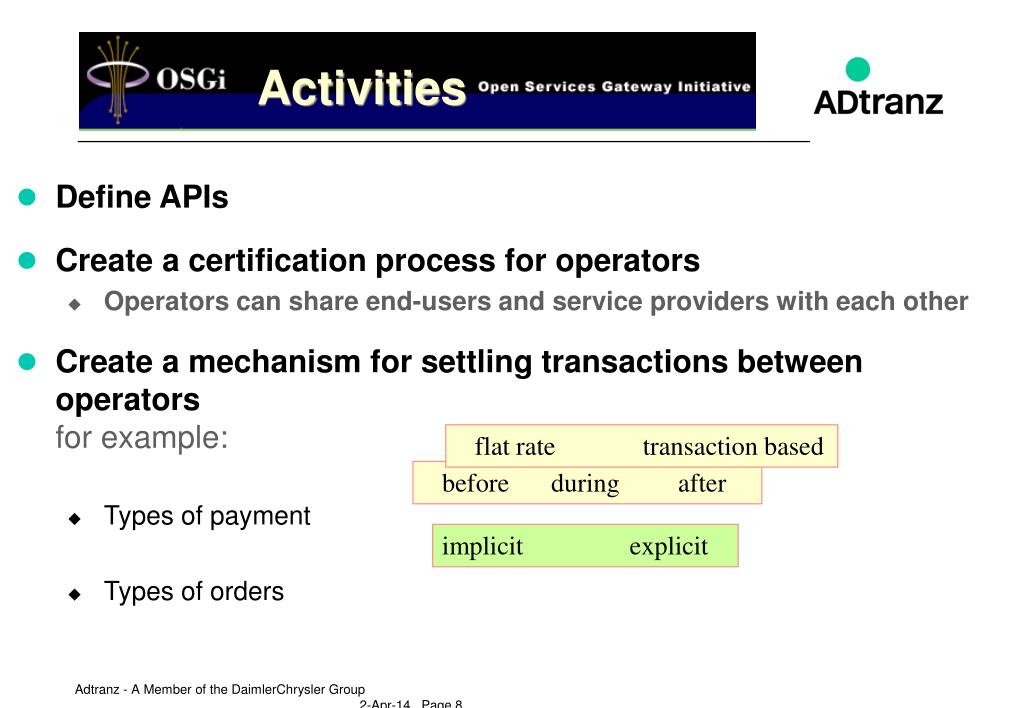 OSGi Activities Open Services Gateway Initiative

ADtranz

Define APIs

Create a certification process for operators

Operators can share end-users and service providers with each other

Create a mechanism for settling transactions between operators
for example:

flat rate transaction based

before during after

Types of payment

implicit explicit

Types of orders

Adtranz - A Member of the DaimlerChrysler Group

2-Apr-14 Page 8